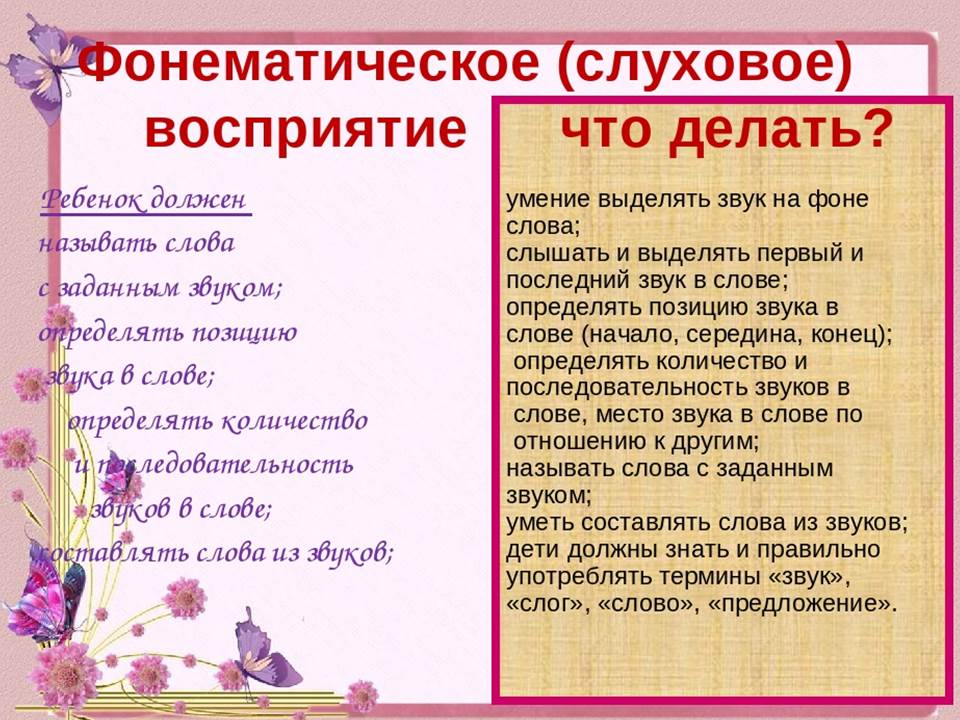 Фонематическое (слуховое) восприятие

Ребенок должен
называть слова
с заданным звуком;
определять позицию
звука в слове;
определять количество
и последовательность
звуков в слове;
составлять слова из звуков;

что делать?

умение выделять звук на фоне слова;
слышать и выделять первый и последний звук в слове;
определять позицию звука в слове (начало, середина, конец);
определять количество и последовательность звуков в слове, место звука в слове по отношению к другим;
называть слова с заданным звуком;
уметь составлять слова из звуков;
дети должны знать и правильно употреблять термины «звук», «слог», «слово», «предложение».